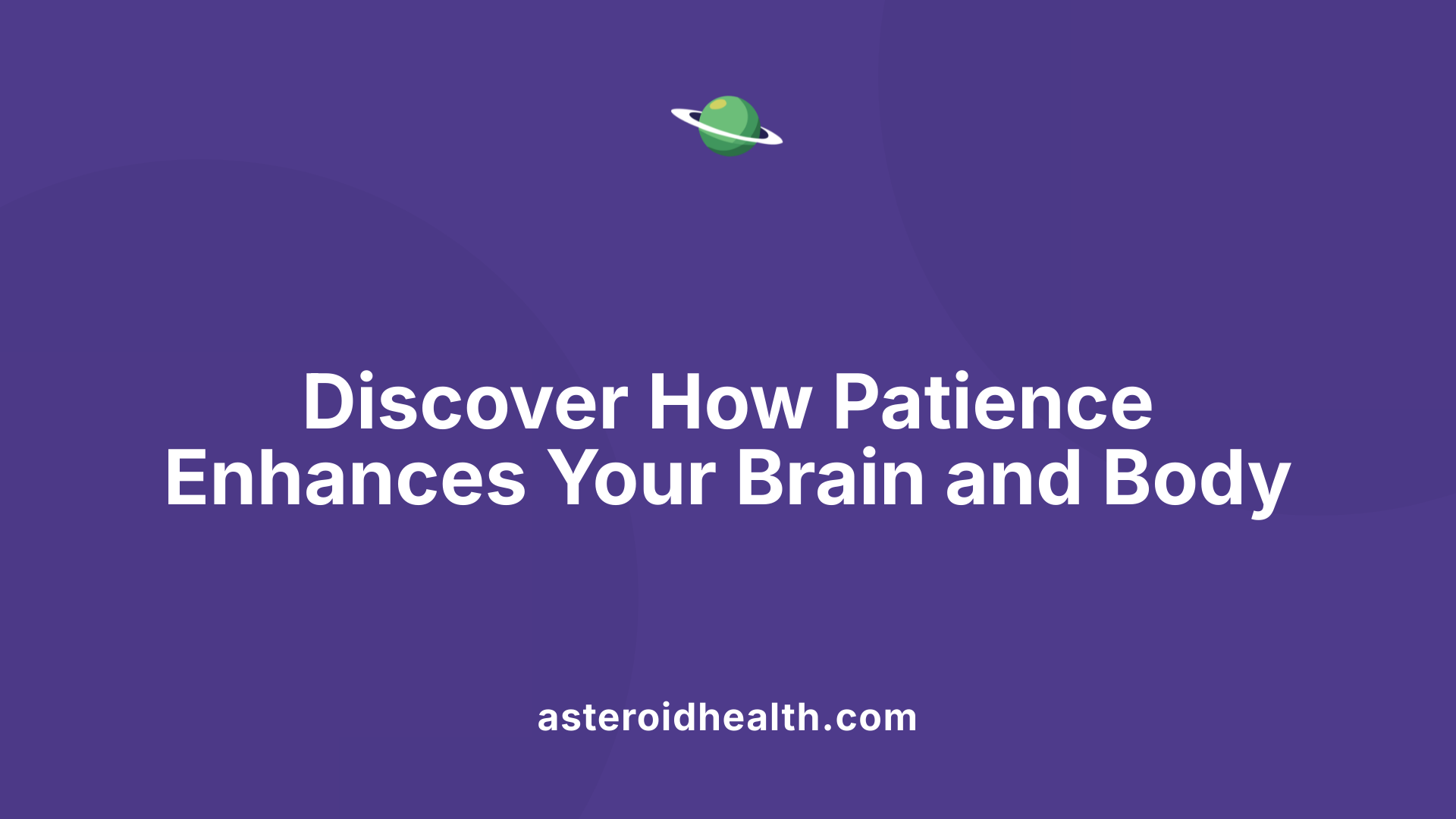 Discover How Patience Enhances Your Brain and Body

asteroidhealth.com